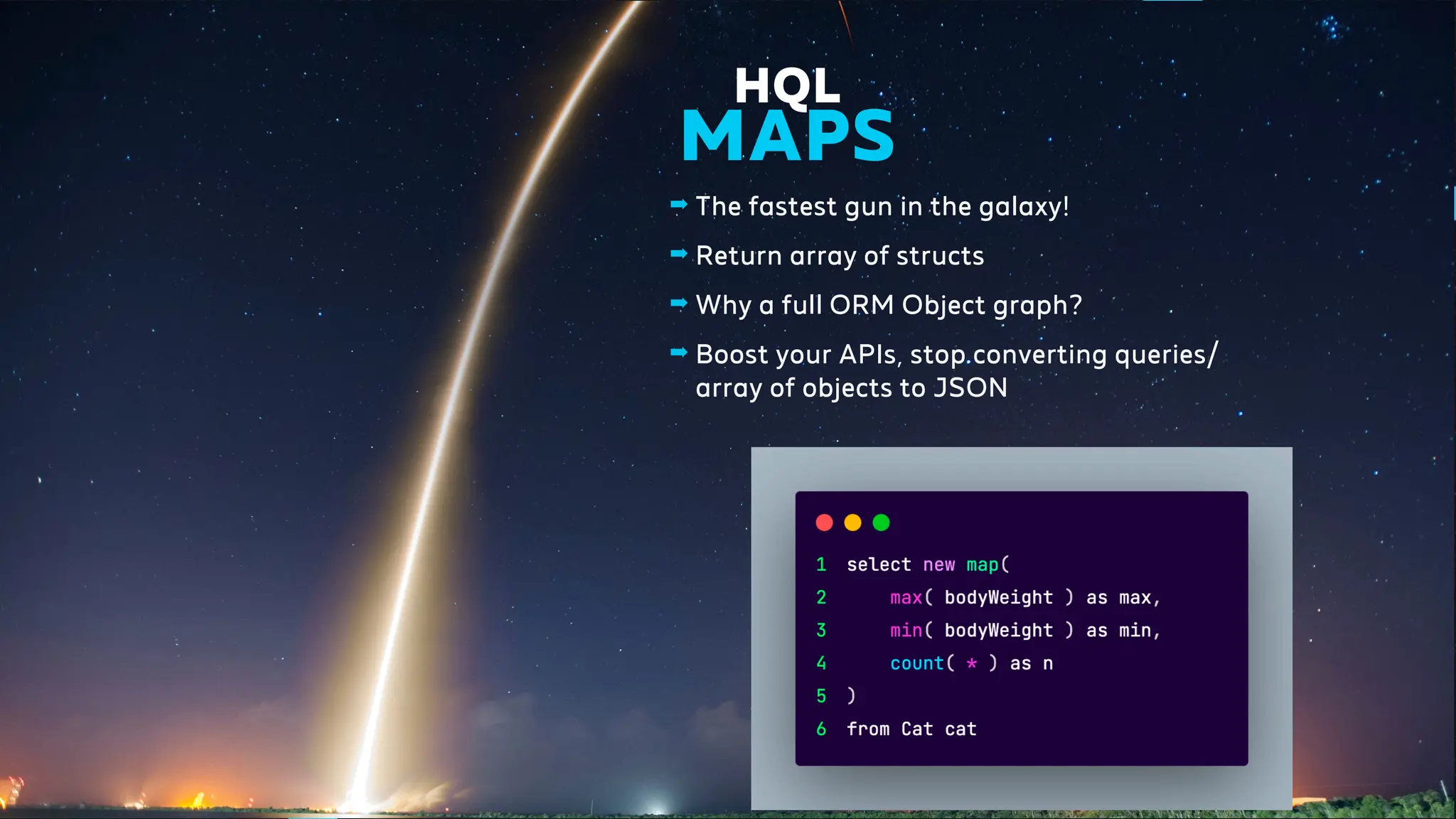 HQL
MAPS

➡ The fastest gun in the galaxy!

➡ Return array of structs

➡ Why a full ORM Object graph?

➡ Boost your APIs, stop converting queries/ array of objects to JSON

1 select new map(
2 max( bodyWeight ) as max,
3 min( bodyWeight ) as min,
4 count( * ) as n
5 )
6 from Cat cat